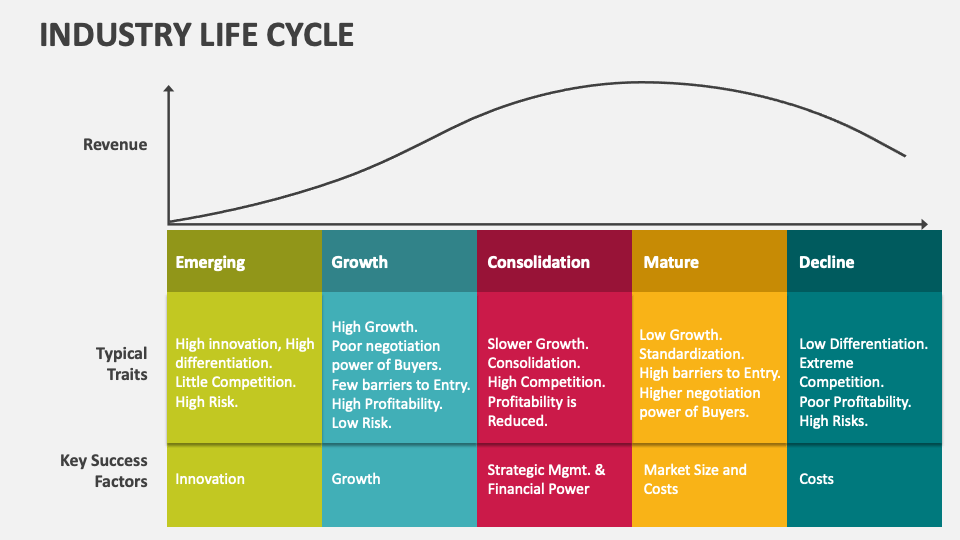 INDUSTRY LIFE CYCLE

Revenue

| | Emerging | Growth | Consolidation | Mature | Decline |
|---|---|---|---|---|---|
| Typical Traits | High innovation, High differentiation. Little Competition. High Risk. | High Growth. Poor negotiation power of Buyers. Few barriers to Entry. High Profitability. Low Risk. | Slower Growth. Consolidation. High Competition. Profitability is Reduced. | Low Growth. Standardization. High barriers to Entry. Higher negotiation power of Buyers. | Low Differentiation. Extreme Competition. Poor Profitability. High Risks. |
| Key Success Factors | Innovation | Growth | Strategic Mgmt. & Financial Power | Market Size and Costs | Costs |